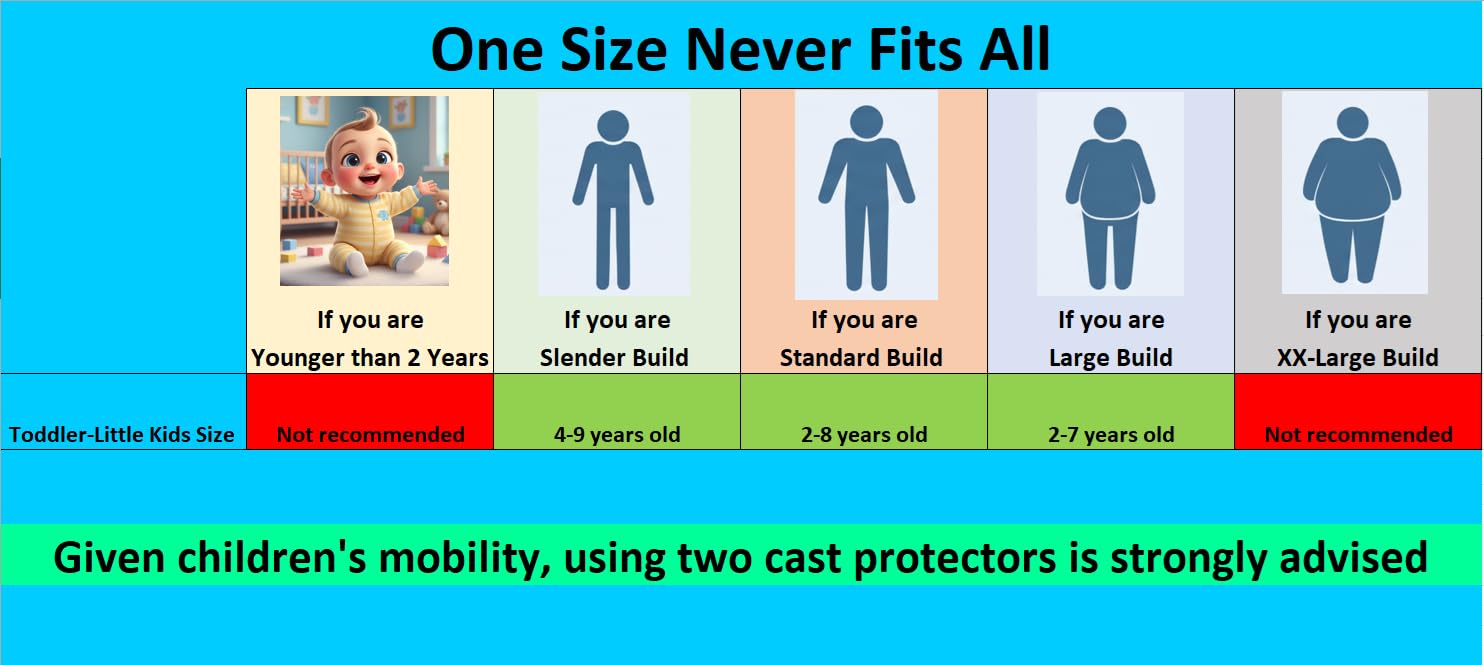 One Size Never Fits All

| | If you are Younger than 2 Years | If you are Slender Build | If you are Standard Build | If you are Large Build | If you are XX-Large Build |
|---|---|---|---|---|---|
| Toddler-Little Kids Size | Not recommended | 4-9 years old | 2-8 years old | 2-7 years old | Not recommended |

Given children's mobility, using two cast protectors is strongly advised